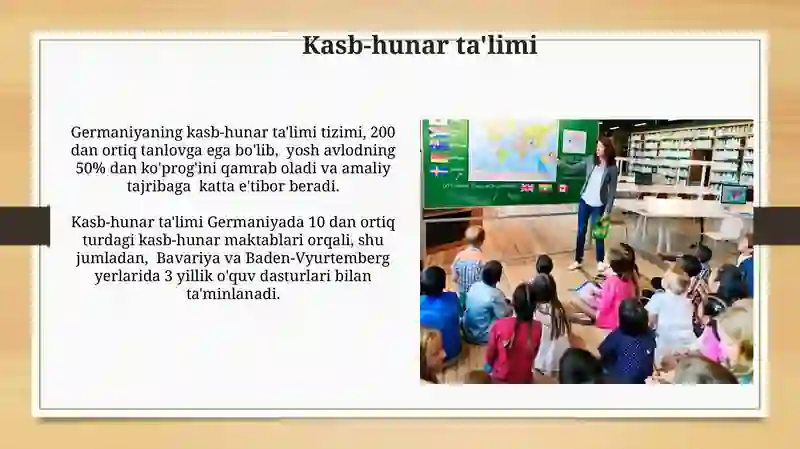 Kasb-hunar ta'limi

Germaniyaning kasb-hunar ta'limi tizimi, 200 dan ortiq tanlovga ega bo'lib, yosh avlodning 50% dan ko'prog'ini qamrab oladi va amaliy tajribaga katta e'tibor beradi.

Kasb-hunar ta'limi Germaniyada 10 dan ortiq turdagi kasb-hunar maktablari orqali, shu jumladan, Bavariya va Baden-Vyurtemberg yerlarida 3 yillik o'quv dasturlari bilan ta'minlanadi.